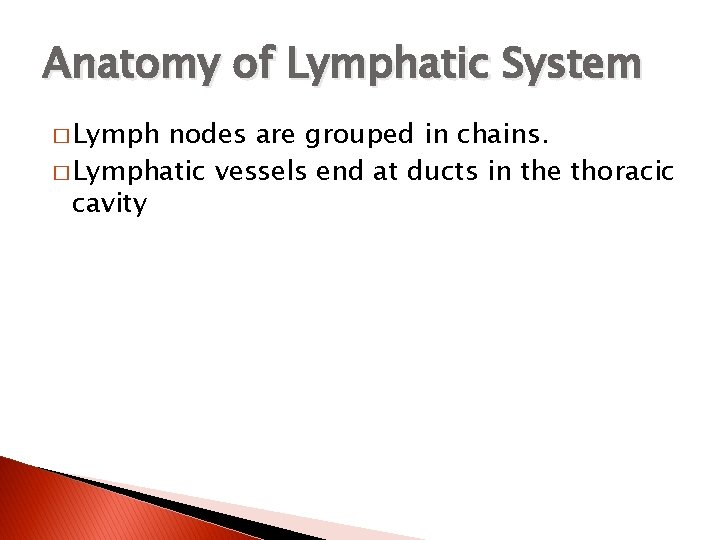 Anatomy of Lymphatic System

□ Lymph nodes are grouped in chains.

□ Lymphatic vessels end at ducts in the thoracic cavity